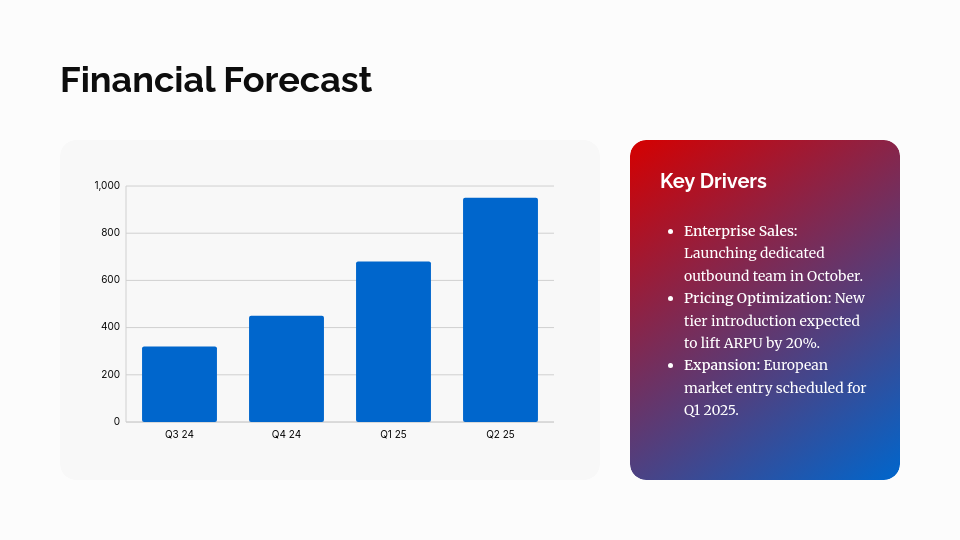 Financial Forecast

1,000
800
600
400
200
0
Q3 24
Q4 24
Q1 25
Q2 25

Key Drivers

- Enterprise Sales: Launching dedicated outbound team in October.
- Pricing Optimization: New tier introduction expected to lift ARPU by 20%.
- Expansion: European market entry scheduled for Q1 2025.